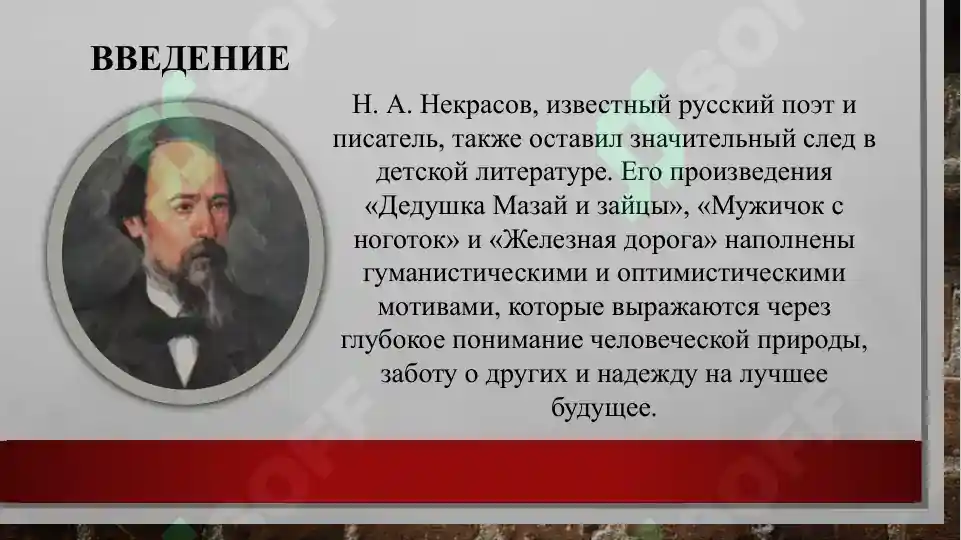 ВВЕДЕНИЕ

Н. А. Некрасов, известный русский поэт и писатель, также оставил значительный след в детской литературе. Его произведения «Дедушка Мазай и зайцы», «Мужичок с ноготок» и «Железная дорога» наполнены гуманистическими и оптимистическими мотивами, которые выражаются через глубокое понимание человеческой природы, заботу о других и надежду на лучшее будущее.